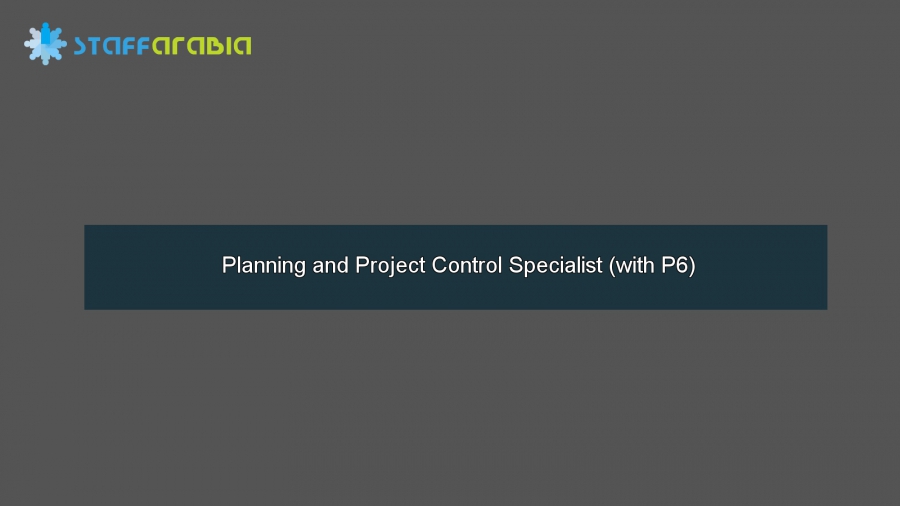 STAFFARABIA

Planning and Project Control Specialist (with P6)